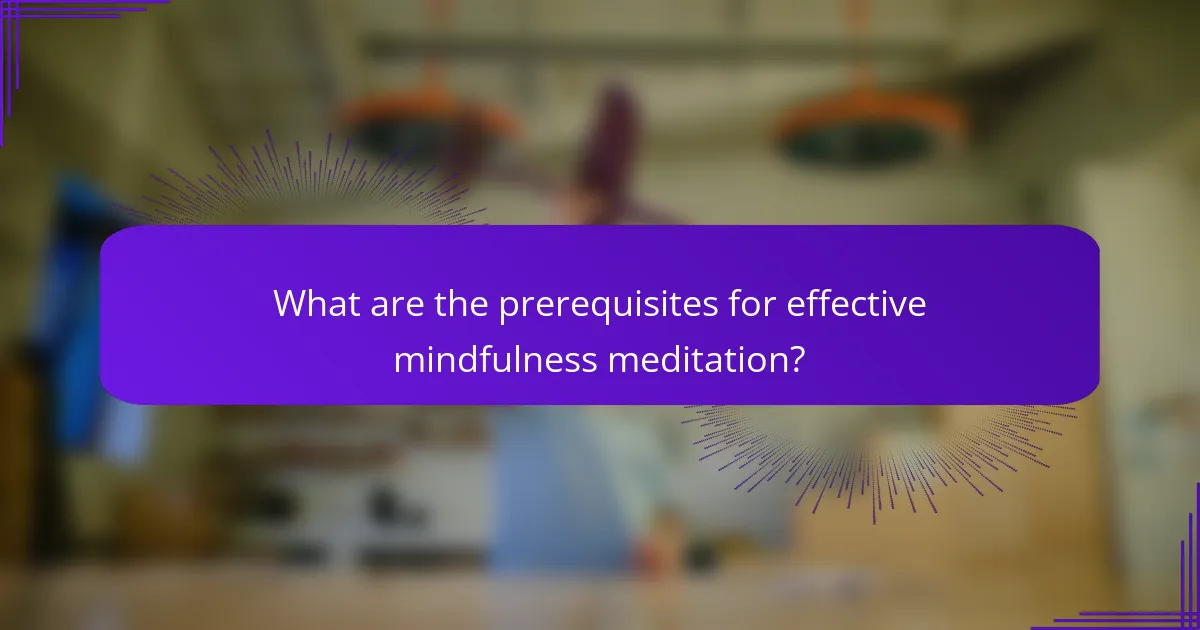 What are the prerequisites for effective mindfulness meditation?